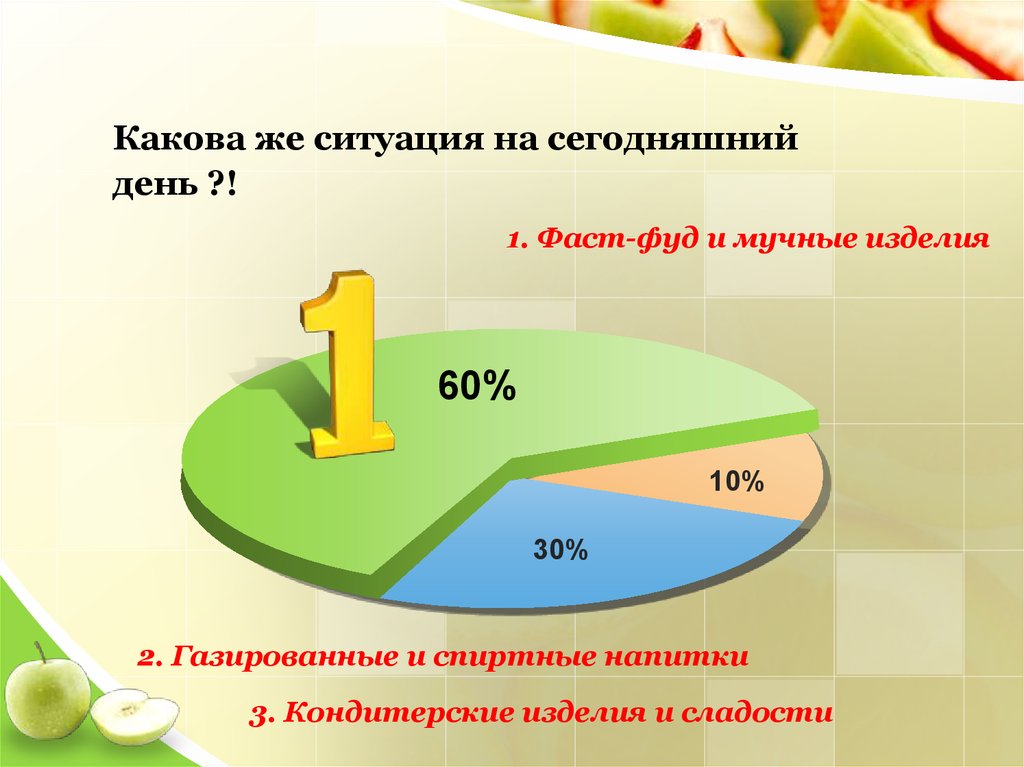 Какова же ситуация на сегодняшний день ?!

1. Фаст-фуд и мучные изделия

1

60%

10%

30%

2. Газированные и спиртные напитки

3. Кондитерские изделия и сладости